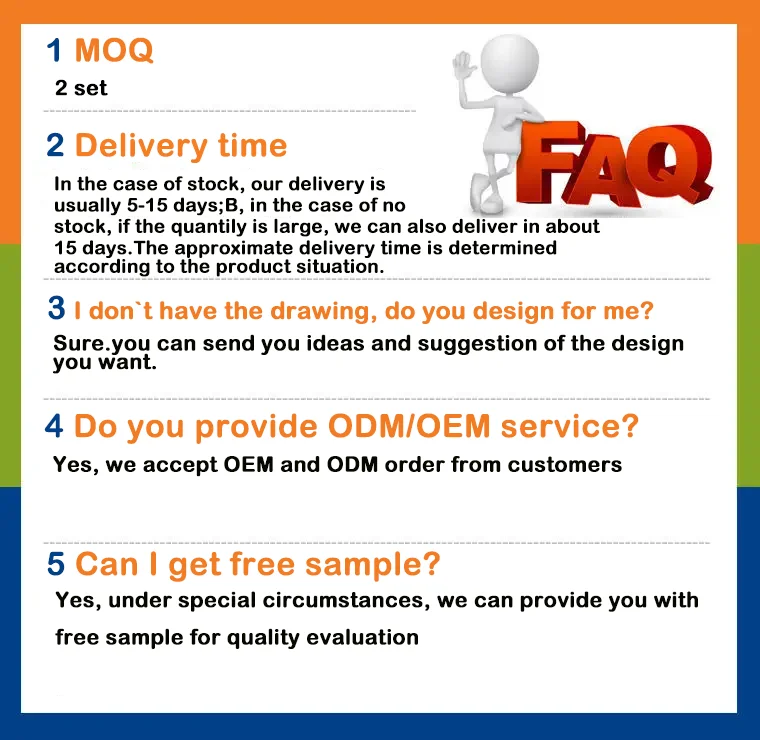 1 MOQ

2 set

FAQ

2 Delivery time

In the case of stock, our delivery is usually 5-15 days;B, in the case of no stock, if the quantily is large, we can also deliver in about 15 days.The approximate delivery time is determined according to the product situation.

3 I don`t have the drawing, do you design for me?

Sure.you can send you ideas and suggestion of the design you want.

4 Do you provide ODM/OEM service?

Yes, we accept OEM and ODM order from customers

5 Can I get free sample?

Yes, under special circumstances, we can provide you with free sample for quality evaluation